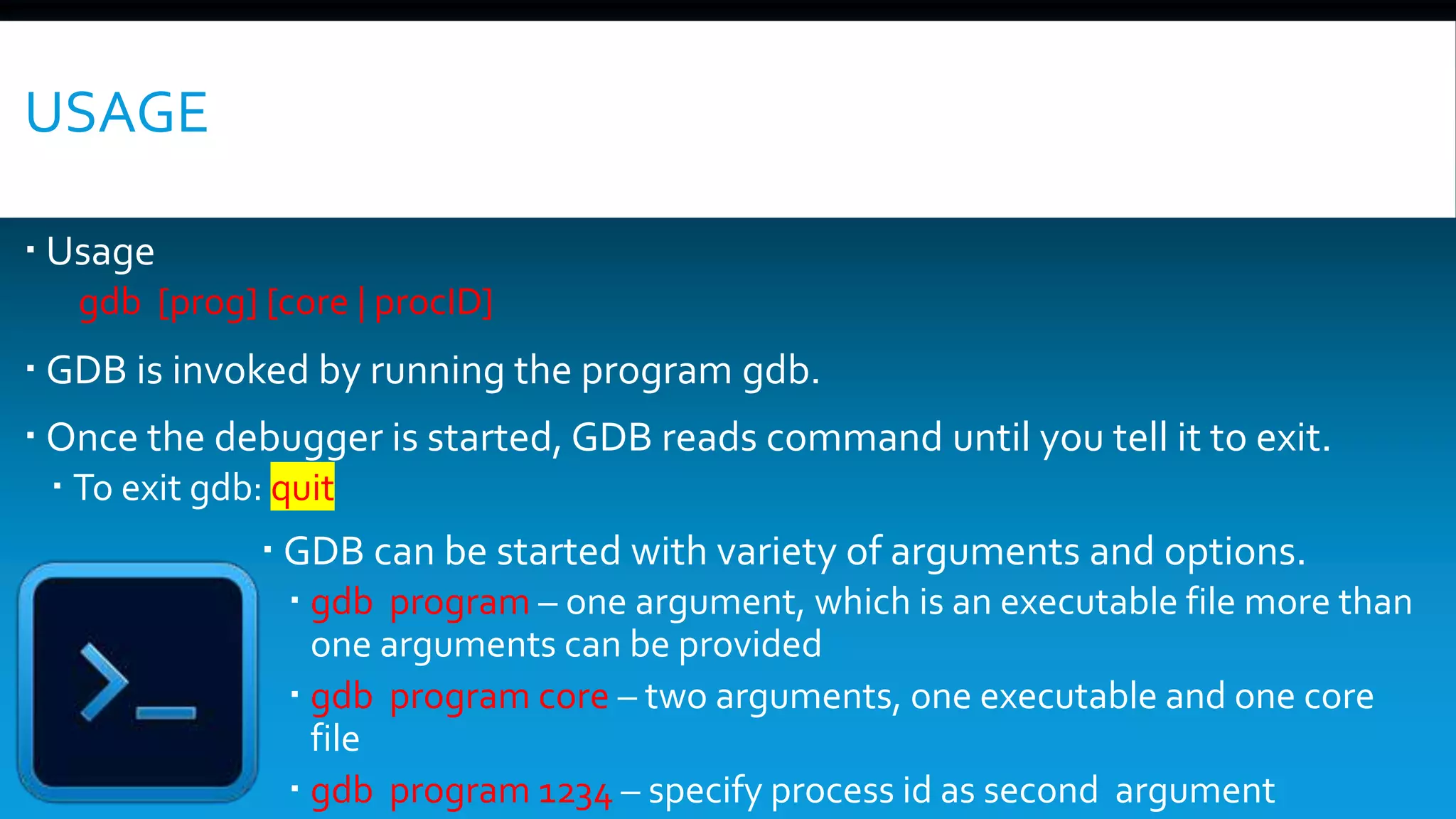 USAGE

▪ Usage
gdb [prog] [core | procID]

▪ GDB is invoked by running the program gdb.

▪ Once the debugger is started, GDB reads command until you tell it to exit.
▪ To exit gdb: quit

▪ GDB can be started with variety of arguments and options.
▪ gdb program – one argument, which is an executable file more than one arguments can be provided
▪ gdb program core – two arguments, one executable and one core file
▪ gdb program 1234 – specify process id as second argument